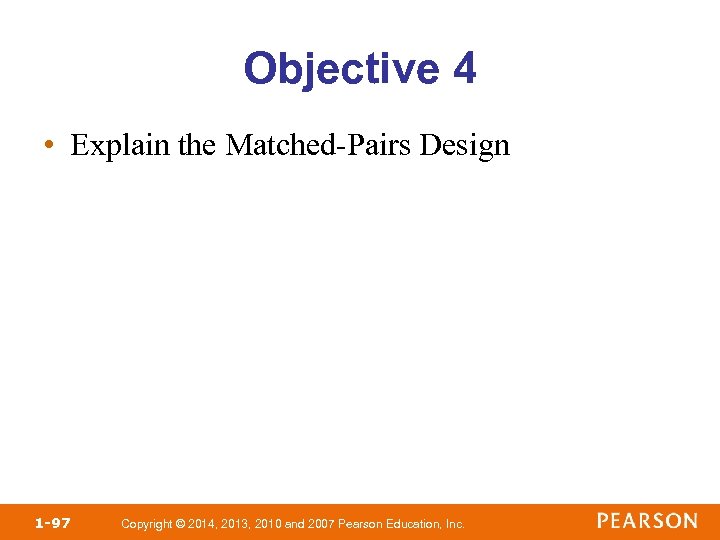 Objective 4

• Explain the Matched-Pairs Design

1-97 Copyright © 2014, 2013, 2010 and 2007 Pearson Education, Inc.

PEARSON